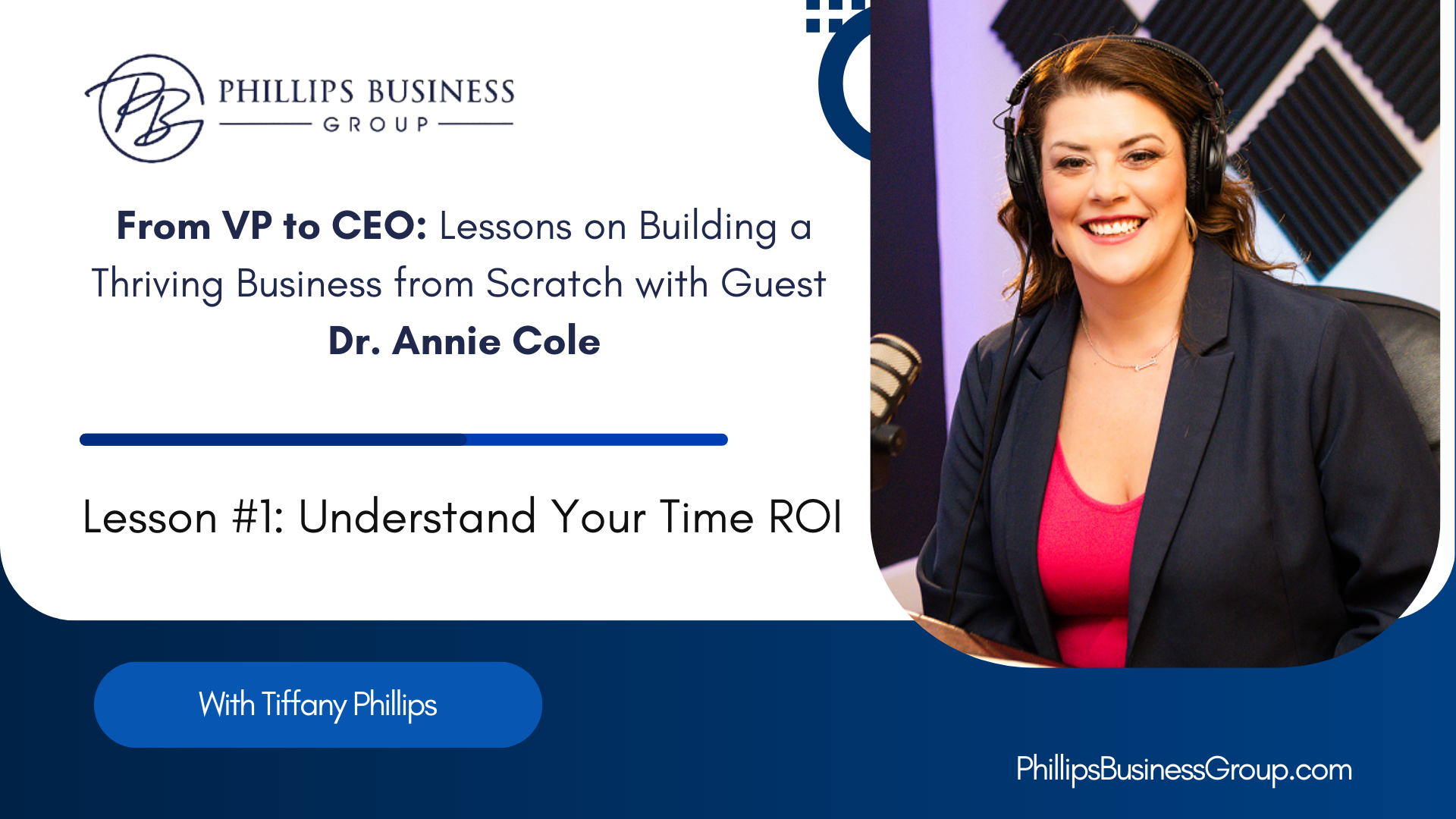 PB
PHILLIPS BUSINESS
GROUP

From VP to CEO: Lessons on Building a Thriving Business from Scratch with Guest Dr. Annie Cole

Lesson #1: Understand Your Time ROI

With Tiffany Phillips

PhillipsBusinessGroup.com